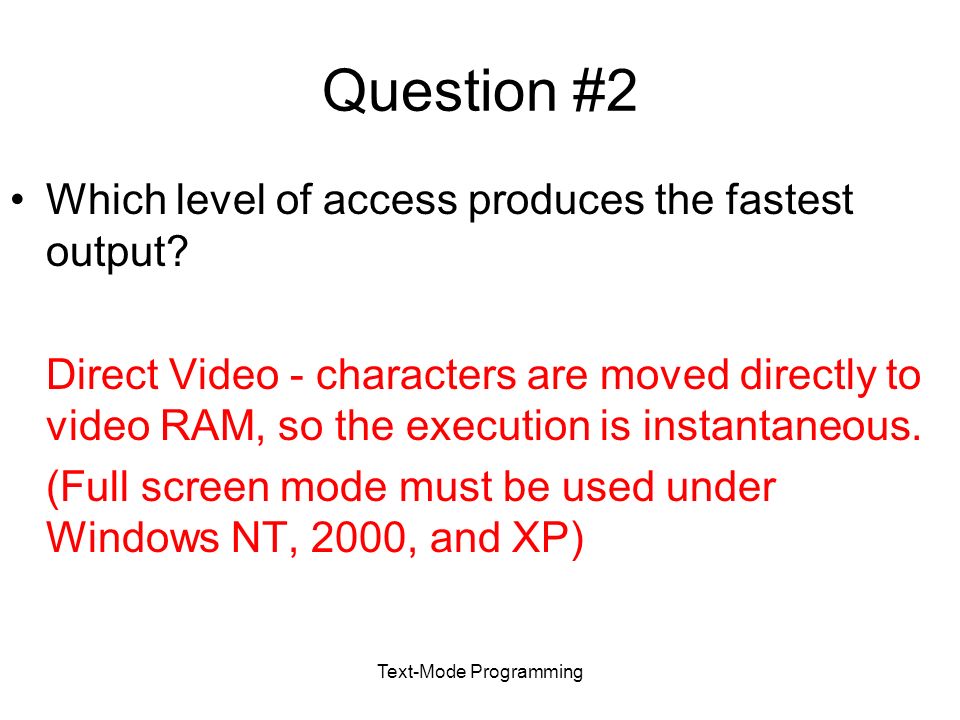 Question #2

• Which level of access produces the fastest output?

Direct Video - characters are moved directly to video RAM, so the execution is instantaneous.

(Full screen mode must be used under Windows NT, 2000, and XP)

Text-Mode Programming